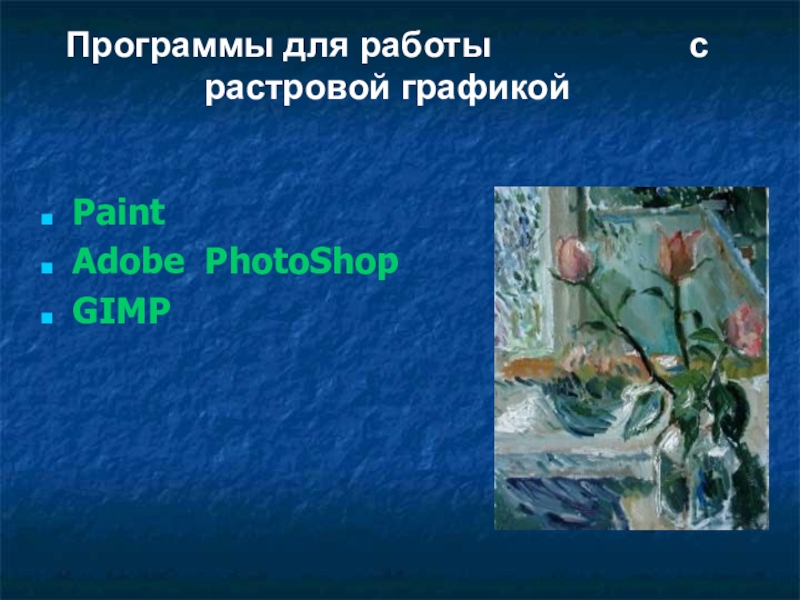 Программы для работы с растровой графикой

Paint
Adobe PhotoShop
GIMP